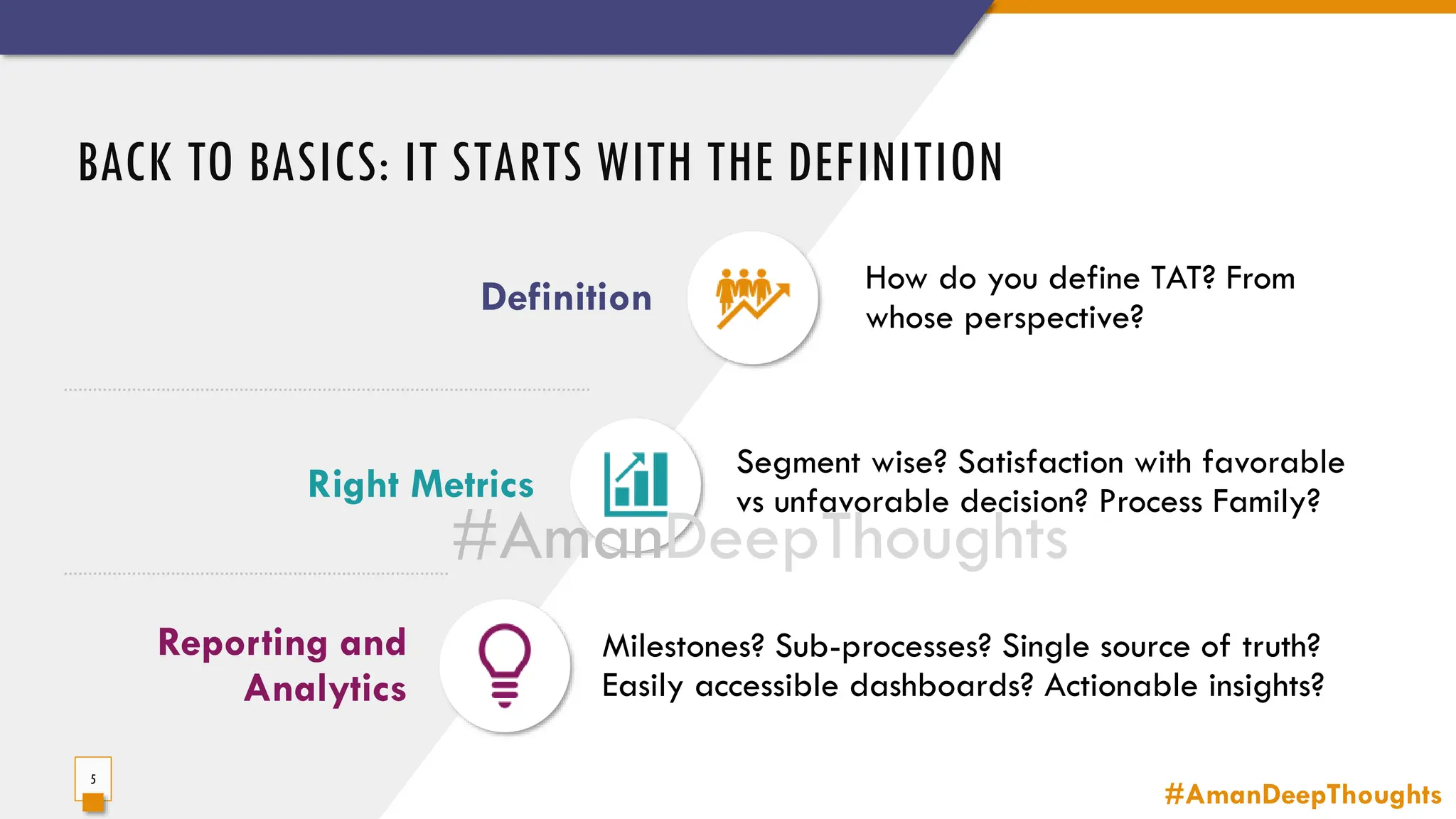 BACK TO BASICS: IT STARTS WITH THE DEFINITION

Definition

How do you define TAT? From whose perspective?

Right Metrics

Segment wise? Satisfaction with favorable vs unfavorable decision? Process Family?

#AmanDeepThoughts

Reporting and Analytics

Milestones? Sub-processes? Single source of truth? Easily accessible dashboards? Actionable insights?

5

#AmanDeepThoughts